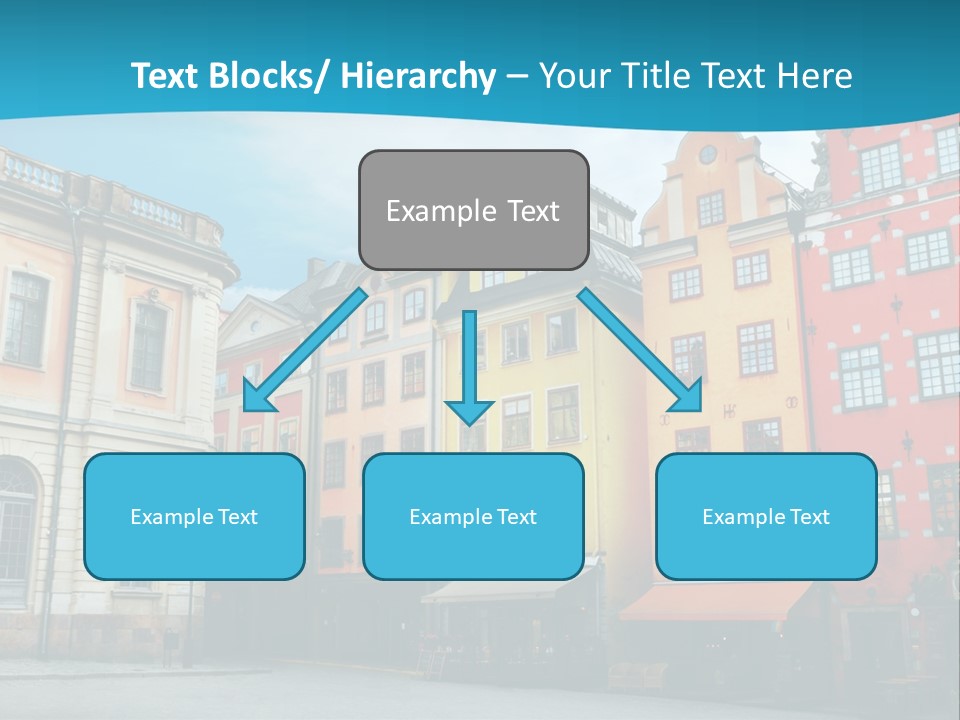 Text Blocks/ Hierarchy – Your Title Text Here

Example Text

Example Text

Example Text

Example Text